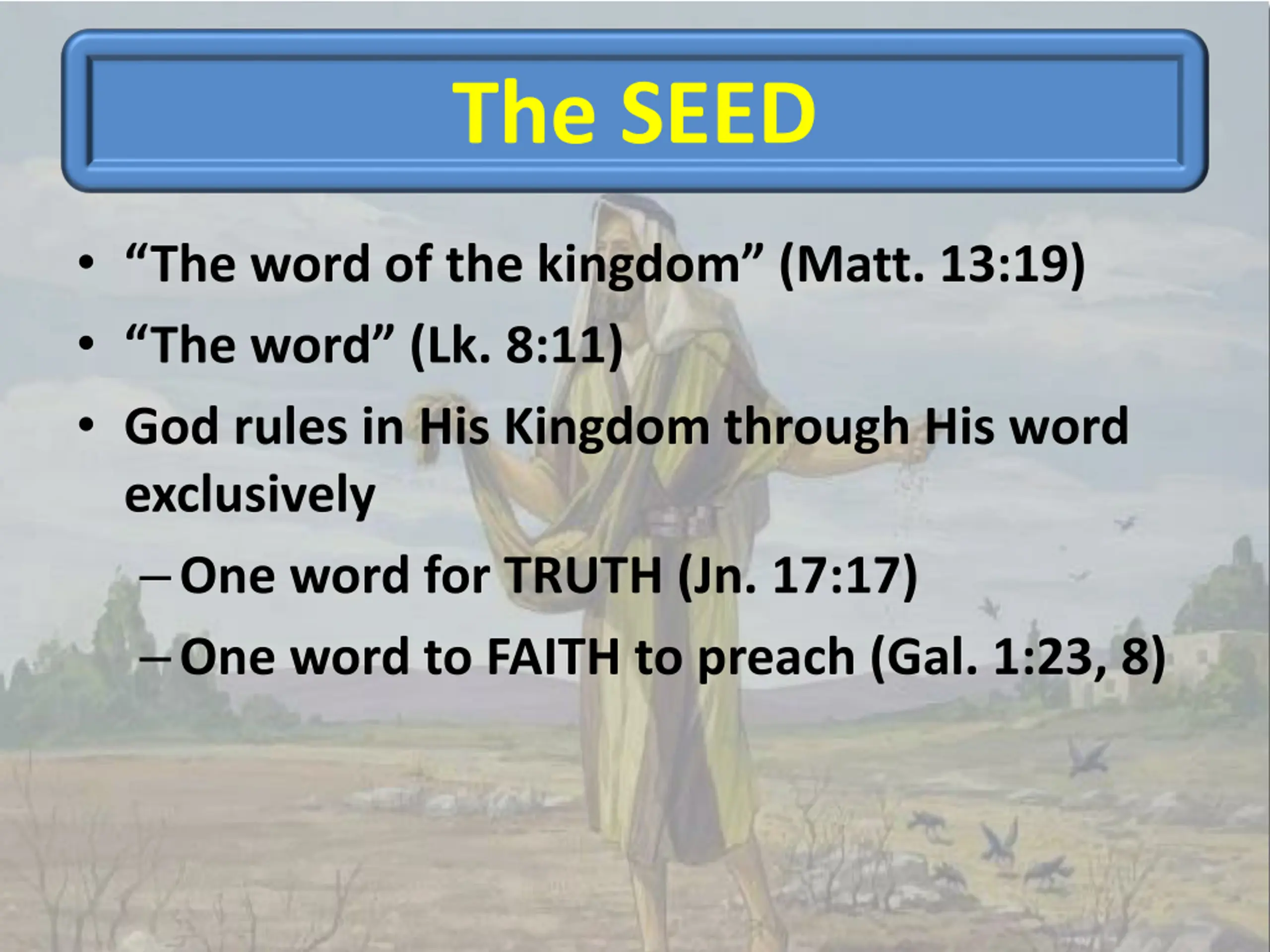 The SEED

• “The word of the kingdom” (Matt. 13:19)
• “The word” (Lk. 8:11)
• God rules in His Kingdom through His word exclusively
– One word for TRUTH (Jn. 17:17)
– One word to FAITH to preach (Gal. 1:23, 8)